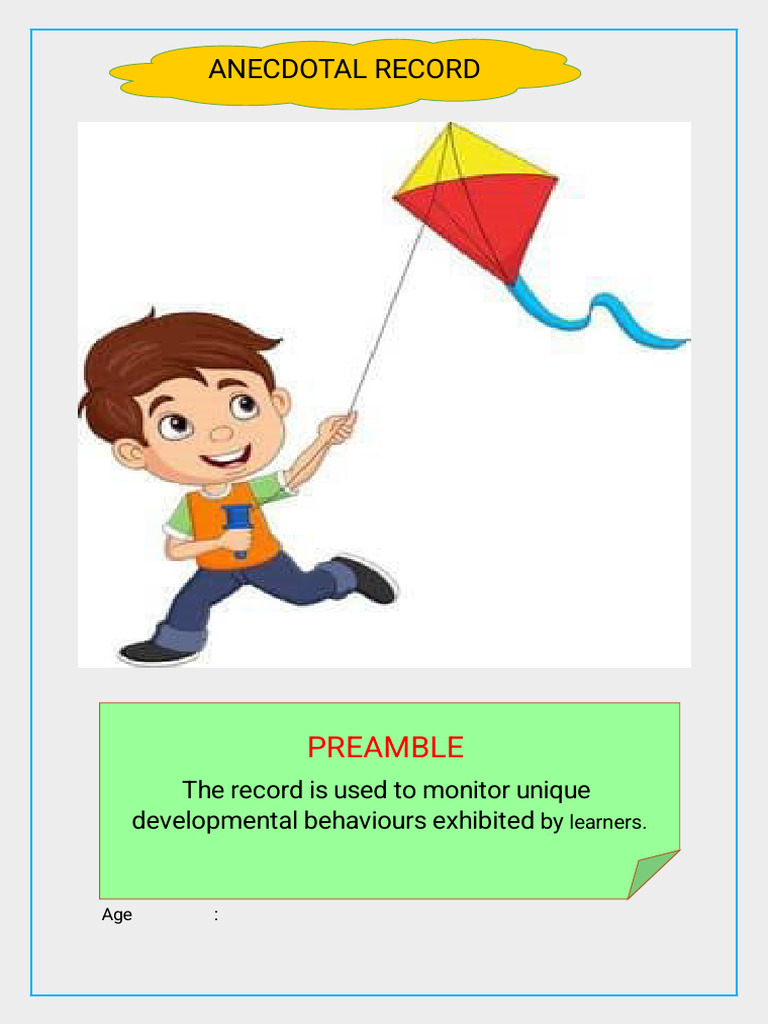 ANECDOTAL RECORD

PREAMBLE

The record is used to monitor unique developmental behaviours exhibited by learners.

Age :